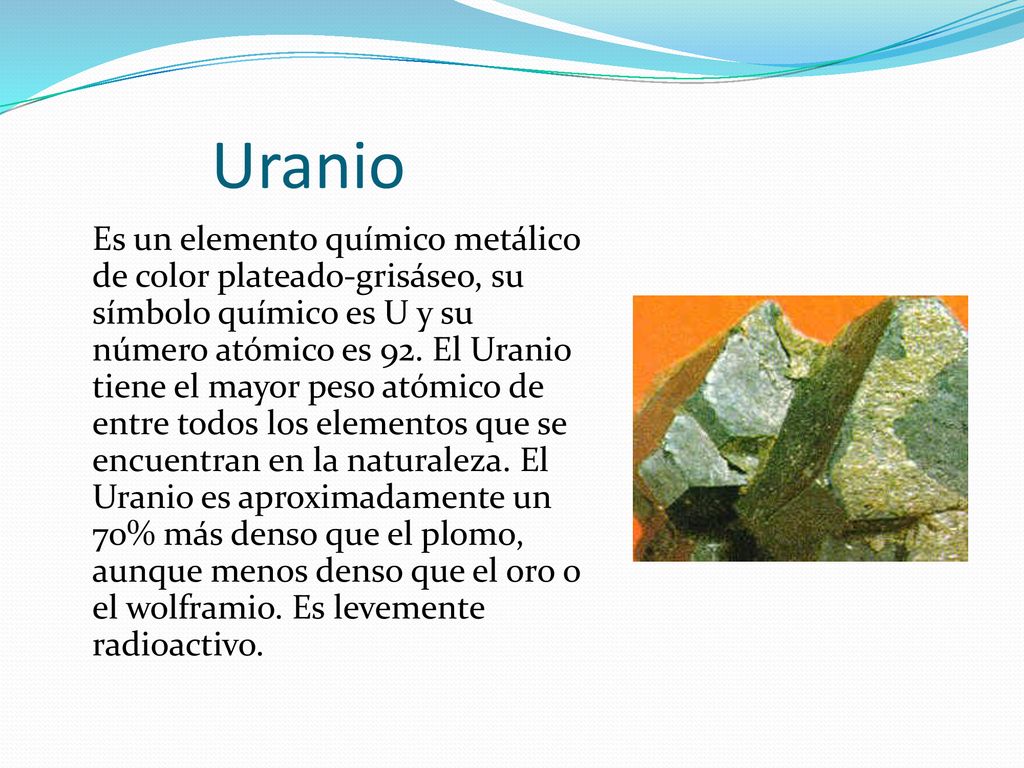 Uranio

Es un elemento químico metálico de color plateado-grisáseo, su símbolo químico es U y su número atómico es 92. El Uranio tiene el mayor peso atómico de entre todos los elementos que se encuentran en la naturaleza. El Uranio es aproximadamente un 70% más denso que el plomo, aunque menos denso que el oro o el wolframio. Es levemente radioactivo.